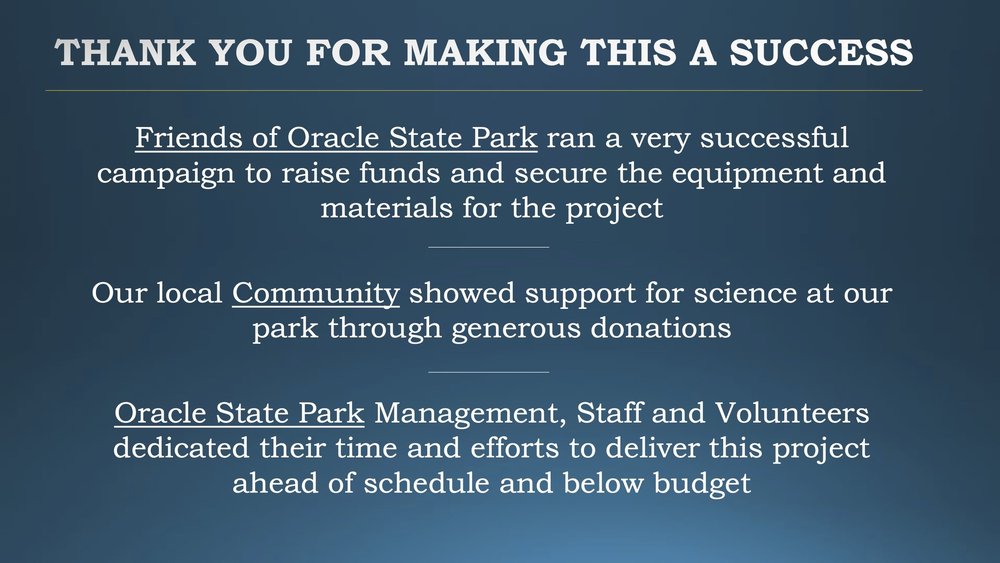 THANK YOU FOR MAKING THIS A SUCCESS

Friends of Oracle State Park ran a very successful campaign to raise funds and secure the equipment and materials for the project

Our local Community showed support for science at our park through generous donations

Oracle State Park Management, Staff and Volunteers dedicated their time and efforts to deliver this project ahead of schedule and below budget